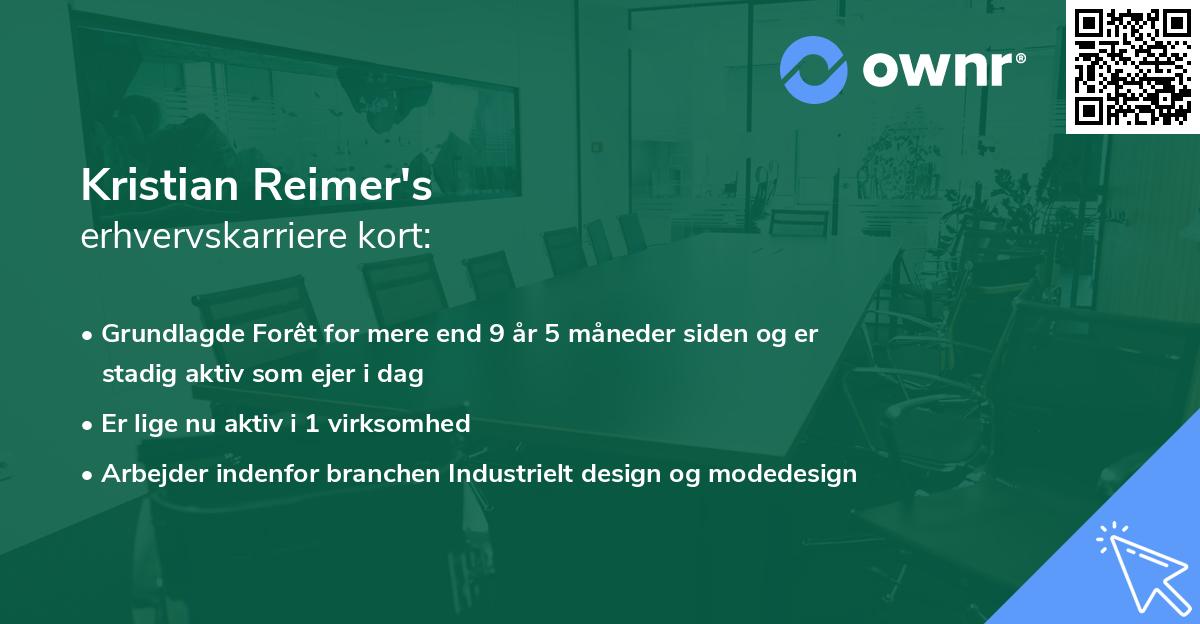 ownr®

Kristian Reimer's
erhvervskarriere kort:

• Grundlagde Forêt for mere end 9 år 5 måneder siden og er stadig aktiv som ejer i dag
• Er lige nu aktiv i 1 virksomhed
• Arbejder indenfor branchen Industrielt design og modedesign